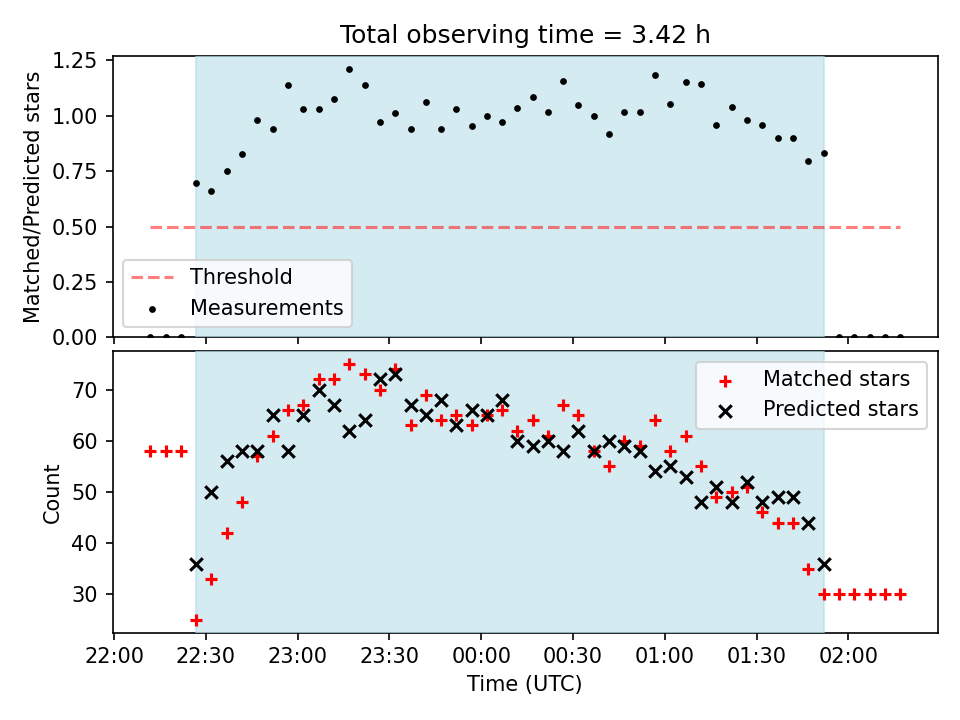 Total observing time = 3.42 h

Matched/Predicted stars

1.25
1.00
0.75
0.50
0.25
0.00

Threshold
Measurements

Count

70
60
50
40
30

Matched stars
Predicted stars

22:00
22:30
23:00
23:30
00:00
00:30
01:00
01:30
02:00

Time (UTC)